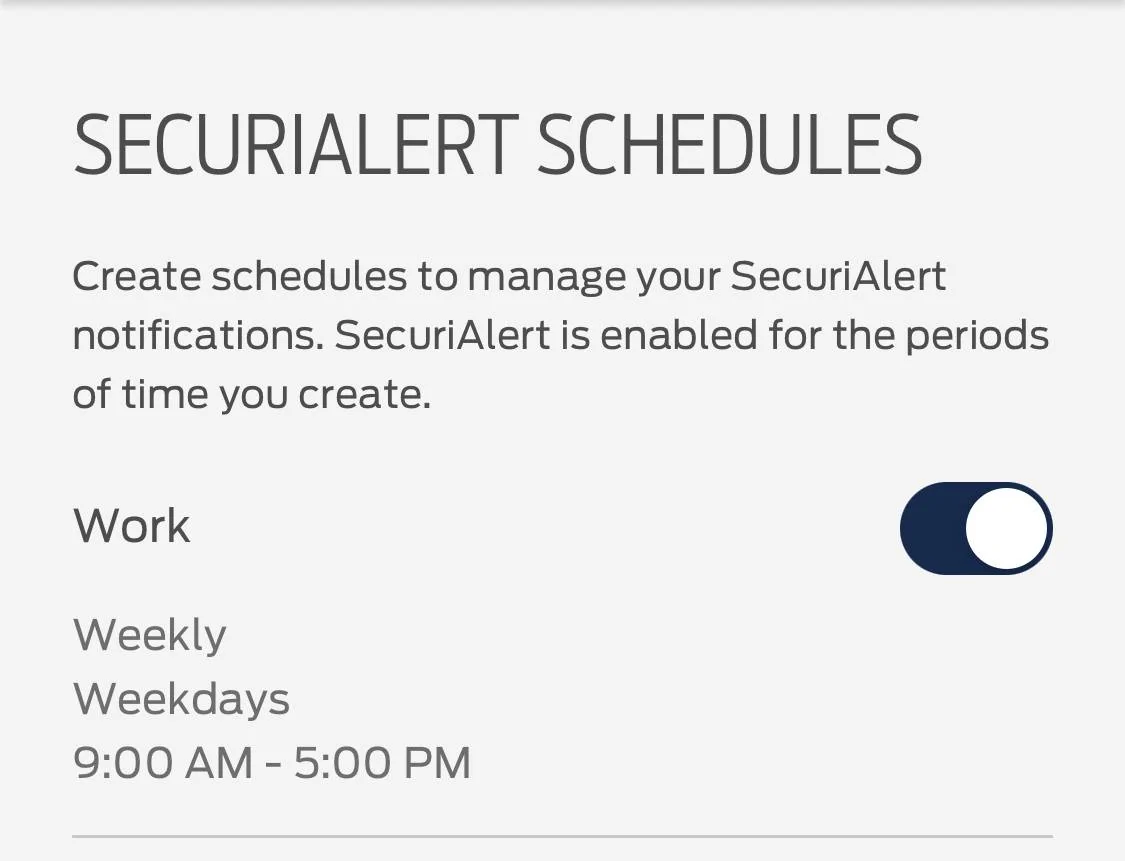 SECURIALERT SCHEDULES

Create schedules to manage your SecuriAlert notifications. SecuriAlert is enabled for the periods of time you create.

Work

Weekly
Weekdays
9:00 AM - 5:00 PM